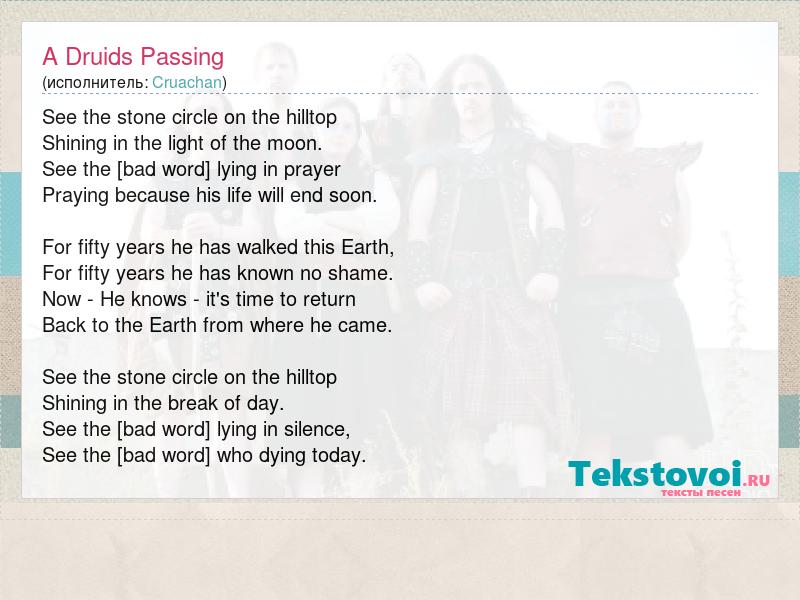 A Druids Passing
(исполнитель: Cruachan)

See the stone circle on the hilltop
Shining in the light of the moon.
See the [bad word] lying in prayer
Praying because his life will end soon.

For fifty years he has walked this Earth,
For fifty years he has known no shame.
Now - He knows - it's time to return
Back to the Earth from where he came.

See the stone circle on the hilltop
Shining in the break of day.
See the [bad word] lying in silence,
See the [bad word] who dying today.

Tekstovoi.RU
тексты песен